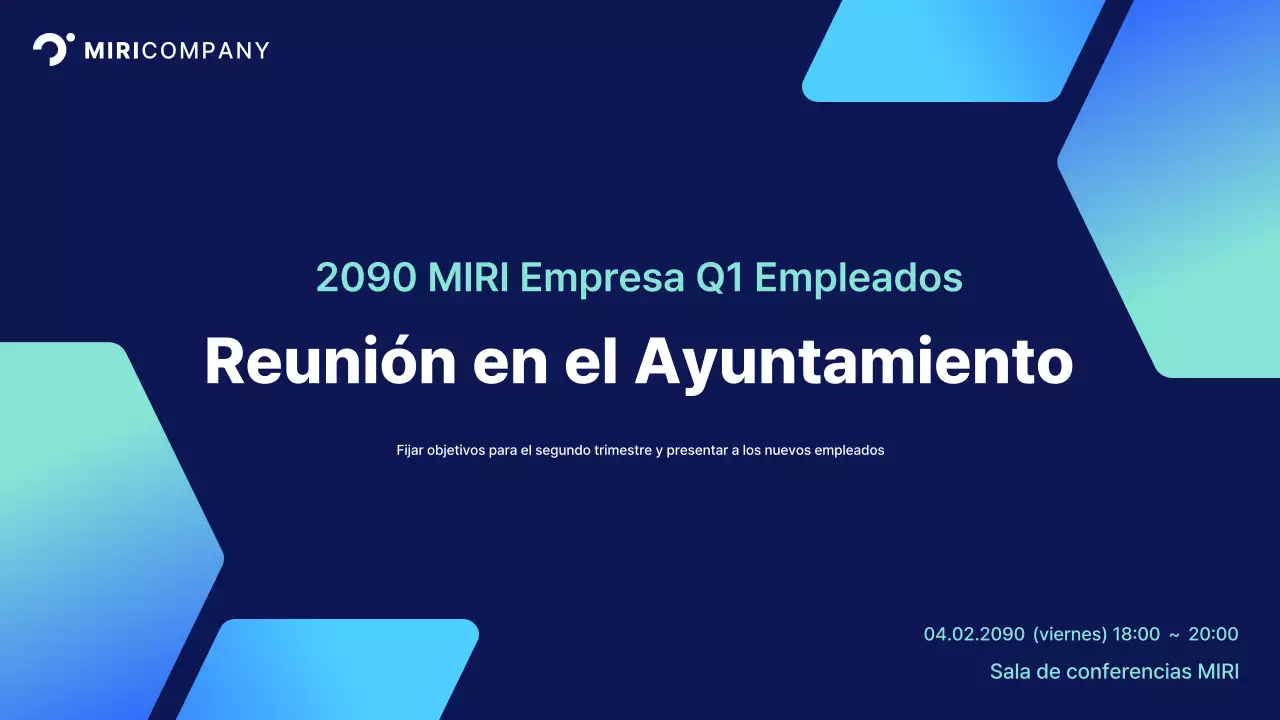 MIRICOMPANY

2090 MIRI Empresa Q1 Empleados

Reunión en el Ayuntamiento

Fijar objetivos para el segundo trimestre y presentar a los nuevos empleados

04.02.2090 (viernes) 18:00 ~ 20:00

Sala de conferencias MIRI